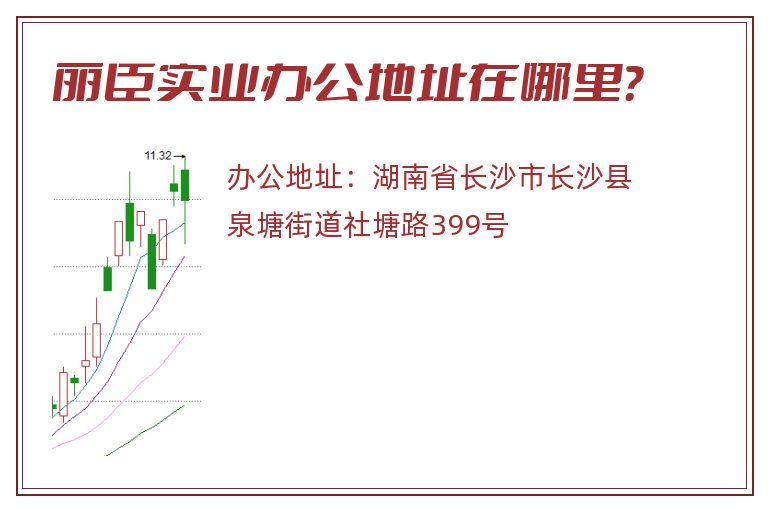 丽臣实业办公地址在哪里?

11.32

办公地址：湖南省长沙市长沙县泉塘街道社塘路399号